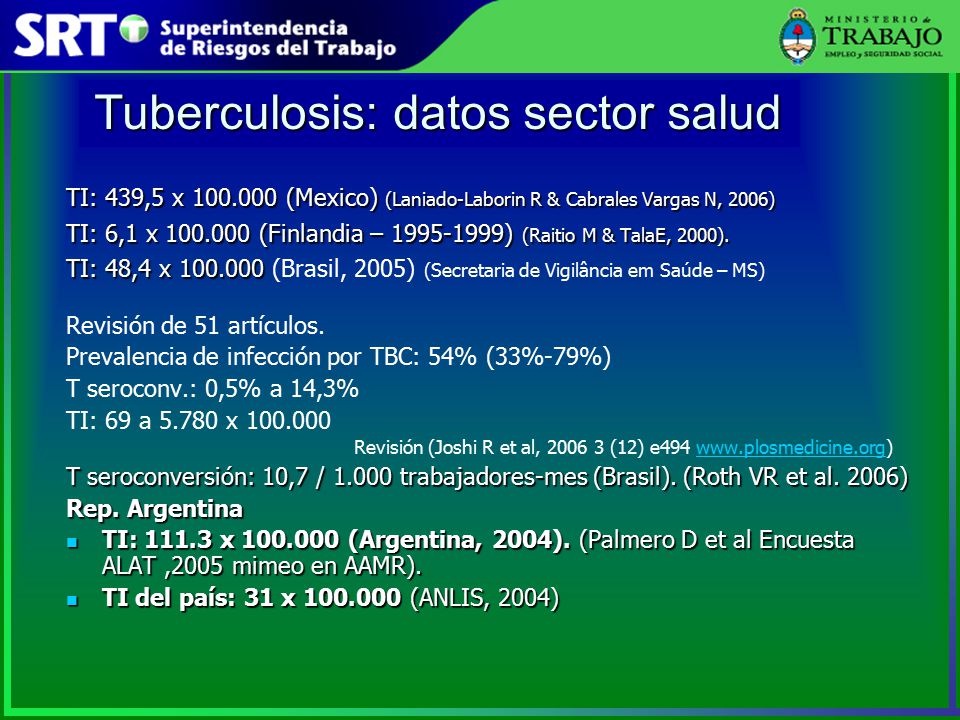 SRT Superintendencia de Riesgos del Trabajo

MINISTERIO de TRABAJO EMPLEO y SEGURIDAD SOCIAL

Tuberculosis: datos sector salud

TI: 439,5 x 100.000 (Mexico) (Laniado-Laborin R & Cabrales Vargas N, 2006)
TI: 6,1 x 100.000 (Finlandia – 1995-1999) (Raitio M & TalaE, 2000).
TI: 48,4 x 100.000 (Brasil, 2005) (Secretaria de Vigilância em Saúde – MS)

Revisión de 51 artículos.
Prevalencia de infección por TBC: 54% (33%-79%)
T seroconv.: 0,5% a 14,3%
TI: 69 a 5.780 x 100.000
Revisión (Joshi R et al, 2006 3 (12) e494 www.plosmedicine.org)
T seroconversión: 10,7 / 1.000 trabajadores-mes (Brasil). (Roth VR et al. 2006)
Rep. Argentina
TI: 111.3 x 100.000 (Argentina, 2004). (Palmero D et al Encuesta ALAT ,2005 mimeo en AAMR).
TI del país: 31 x 100.000 (ANLIS, 2004)